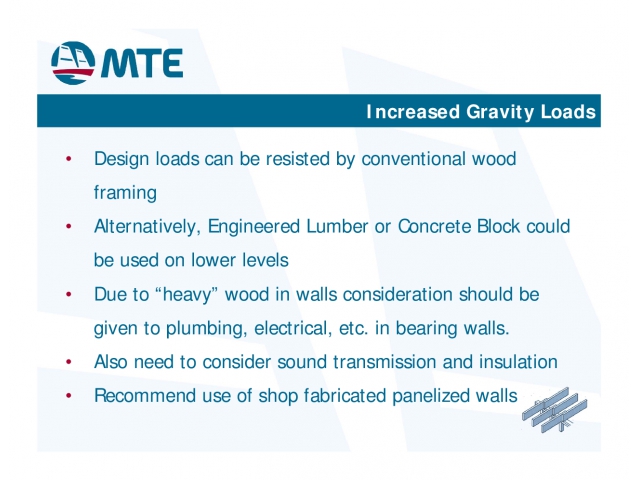 MTE

Increased Gravity Loads

• Design loads can be resisted by conventional wood framing
• Alternatively, Engineered Lumber or Concrete Block could be used on lower levels
• Due to “heavy” wood in walls consideration should be given to plumbing, electrical, etc. in bearing walls.
• Also need to consider sound transmission and insulation
• Recommend use of shop fabricated panelized walls